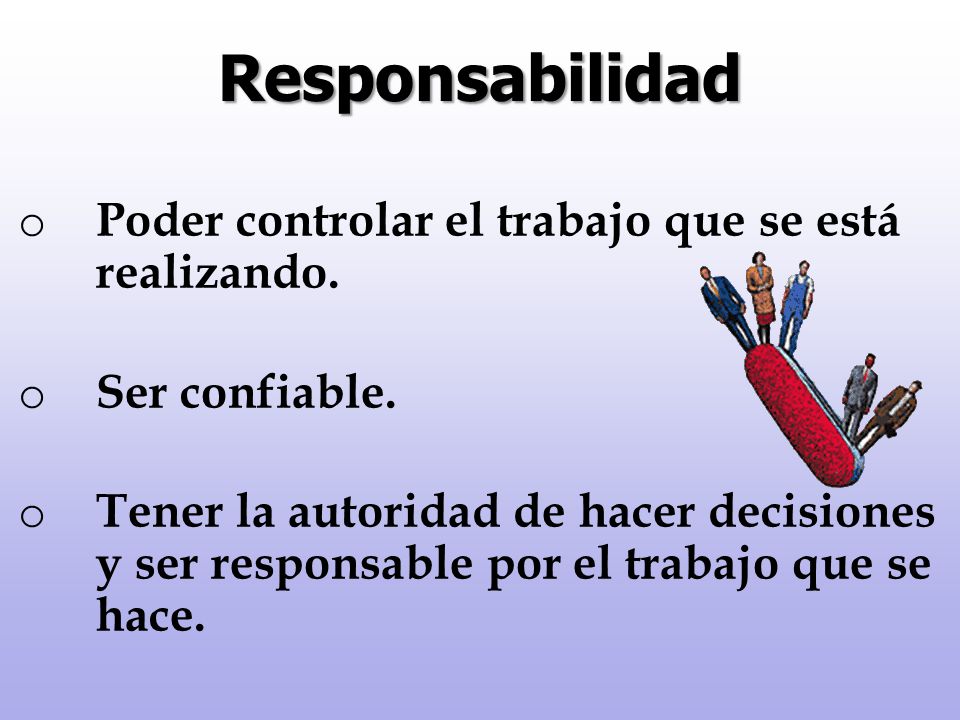 Responsabilidad

o Poder controlar el trabajo que se está realizando.

o Ser confiable.

o Tener la autoridad de hacer decisiones y ser responsable por el trabajo que se hace.